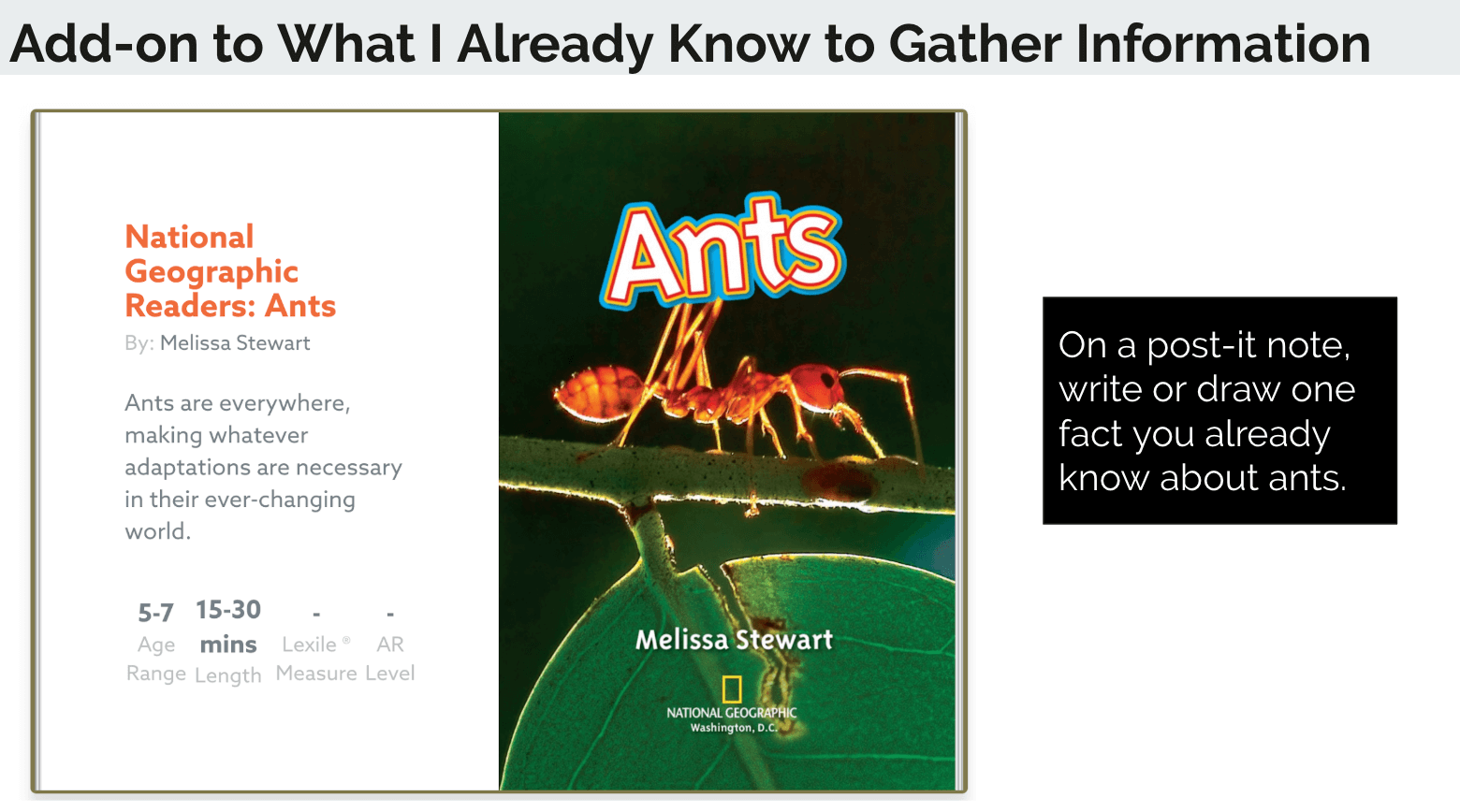 Add-on to What I Already Know to Gather Information

National Geographic Readers: Ants

By: Melissa Stewart

Ants are everywhere, making whatever adaptations are necessary in their ever-changing world.

5-7
Age Range

15-30 mins
Length

-
Lexile®
Measure

-
AR
Level

Ants

Melissa Stewart

NATIONAL GEOGRAPHIC
Washington, D.C.

On a post-it note, write or draw one fact you already know about ants.